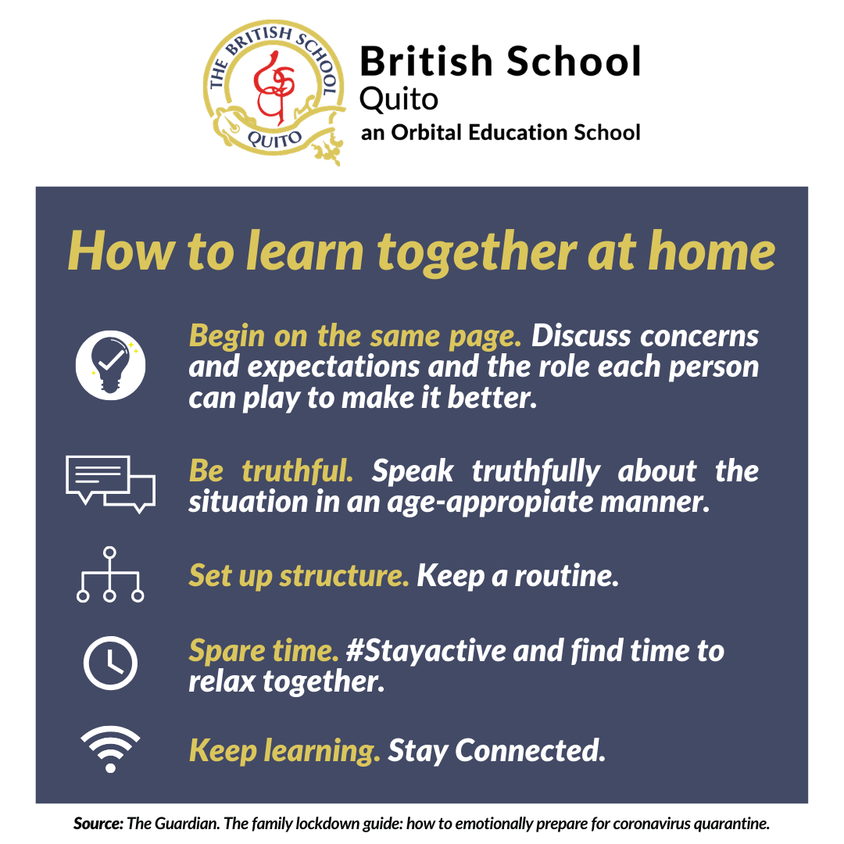 THE BRITISH SCHOOL
QUITO

British School
Quito
an Orbital Education School

How to learn together at home

Begin on the same page. Discuss concerns and expectations and the role each person can play to make it better.

Be truthful. Speak truthfully about the situation in an age-appropiate manner.

Set up structure. Keep a routine.

Spare time. #Stayactive and find time to relax together.

Keep learning. Stay Connected.

Source: The Guardian. The family lockdown guide: how to emotionally prepare for coronavirus quarantine.